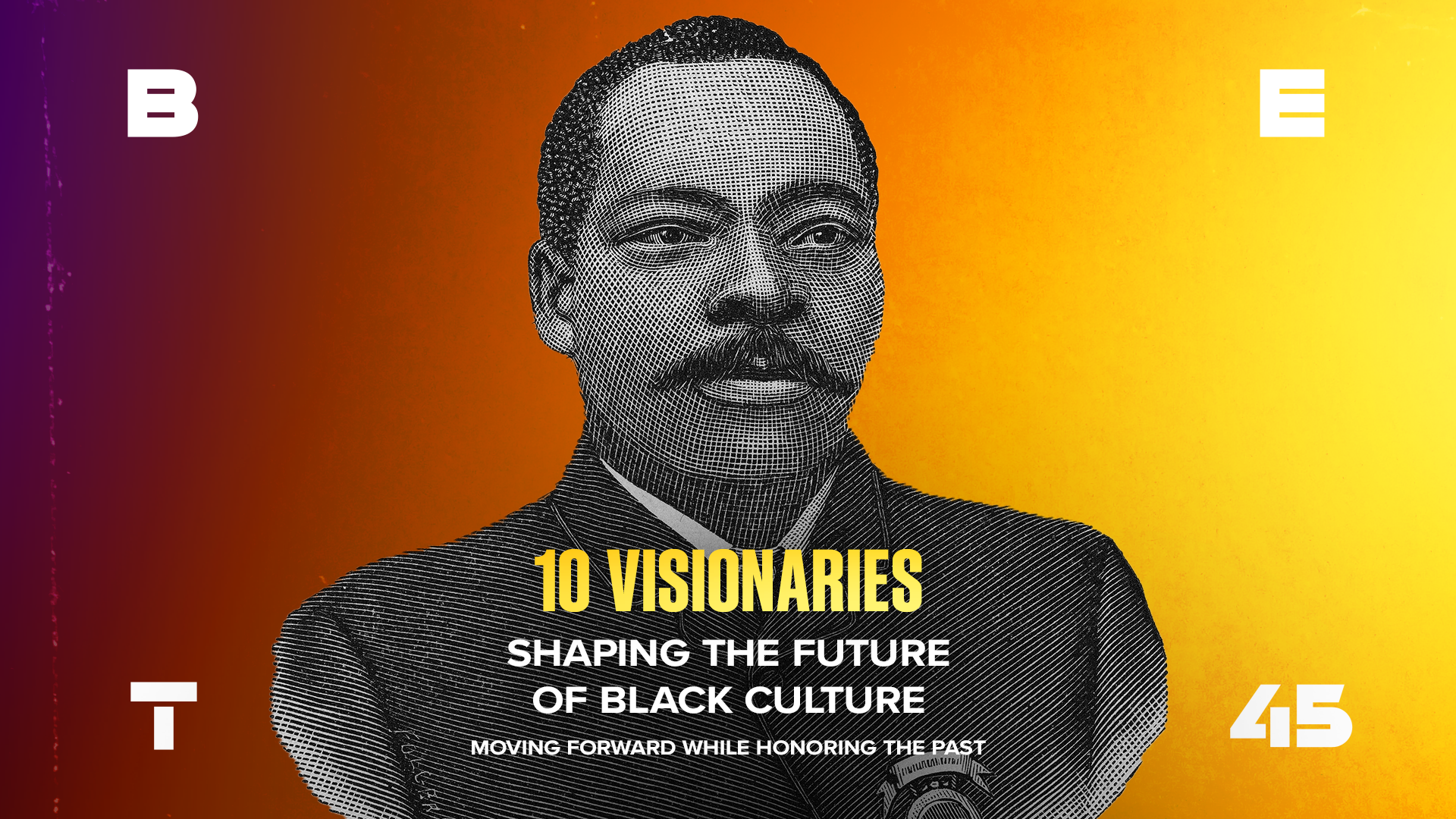 B

E

10 VISIONARIES

SHAPING THE FUTURE OF BLACK CULTURE

MOVING FORWARD WHILE HONORING THE PAST

T

45